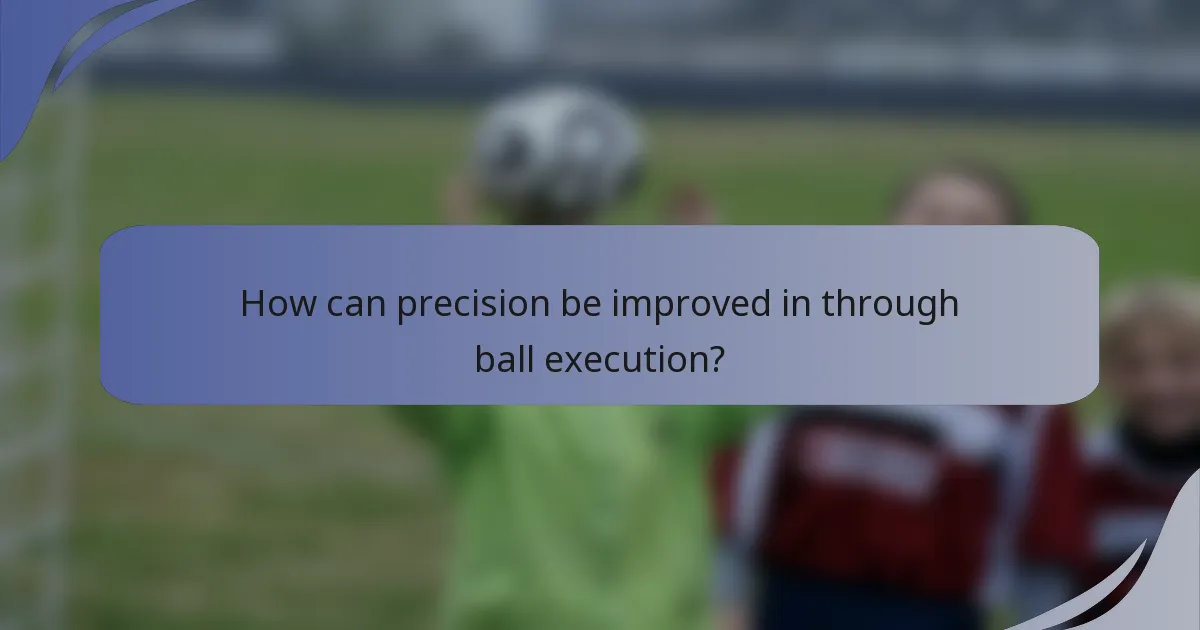 How can precision be improved in through ball execution?